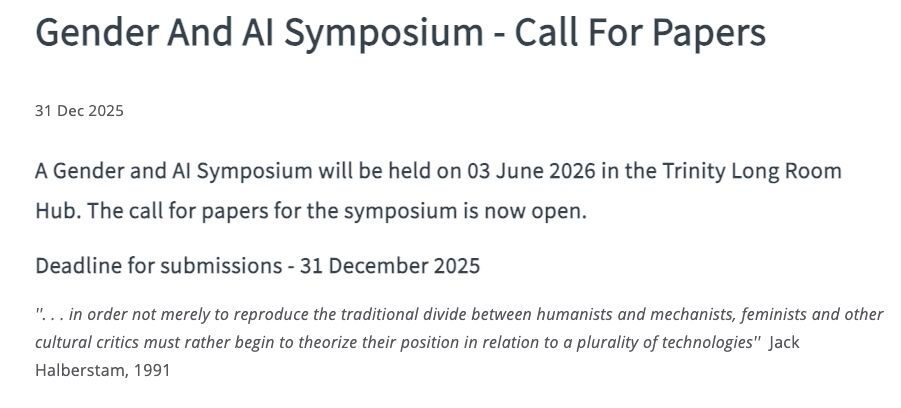 Gender And AI Symposium - Call For Papers

31 Dec 2025

A Gender and AI Symposium will be held on 03 June 2026 in the Trinity Long Room Hub. The call for papers for the symposium is now open.

Deadline for submissions - 31 December 2025

". . . in order not merely to reproduce the traditional divide between humanists and mechanists, feminists and other cultural critics must rather begin to theorize their position in relation to a plurality of technologies" Jack Halberstam, 1991